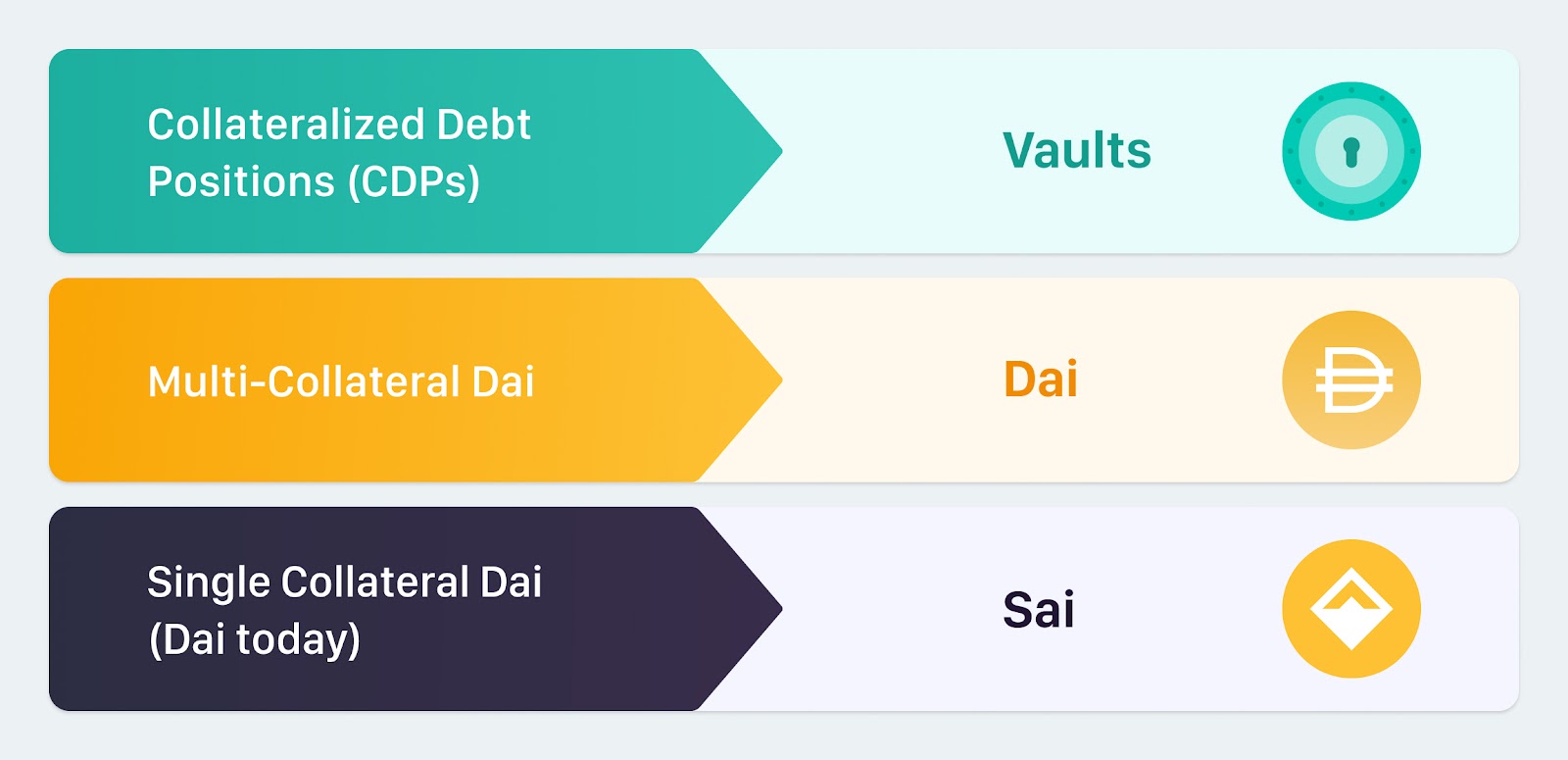 Collateralized Debt Positions (CDPs)

Vaults

Multi-Collateral Dai

Dai

Single Collateral Dai (Dai today)

Sai